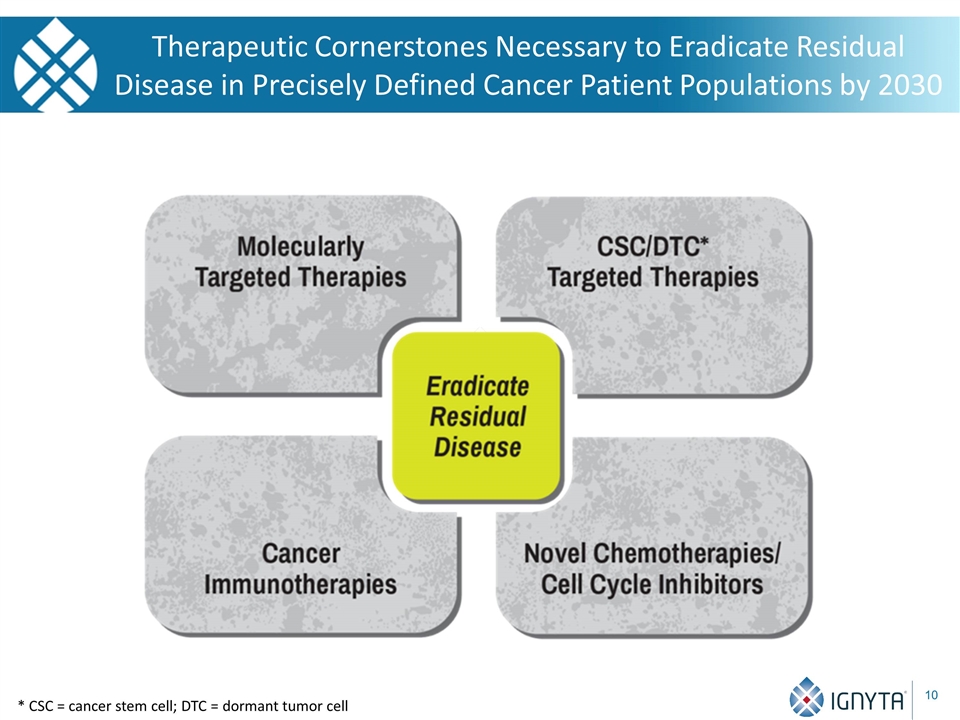 Therapeutic Cornerstones Necessary to Eradicate Residual Disease in Precisely Defined Cancer Patient Populations by 2030

Molecularly Targeted Therapies

CSC/DTC* Targeted Therapies

Eradicate Residual Disease

Cancer Immunotherapies

Novel Chemotherapies/ Cell Cycle Inhibitors

* CSC = cancer stem cell; DTC = dormant tumor cell

IGNYTA

10